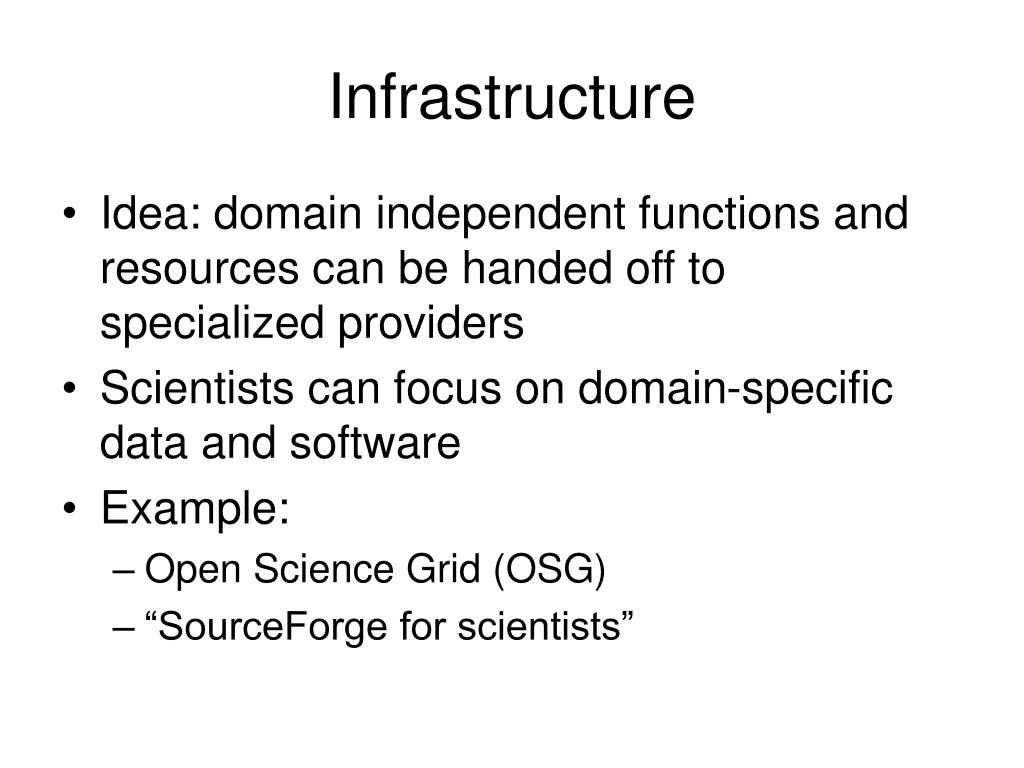 Infrastructure

• Idea: domain independent functions and resources can be handed off to specialized providers
• Scientists can focus on domain-specific data and software
• Example:
– Open Science Grid (OSG)
– “SourceForge for scientists”